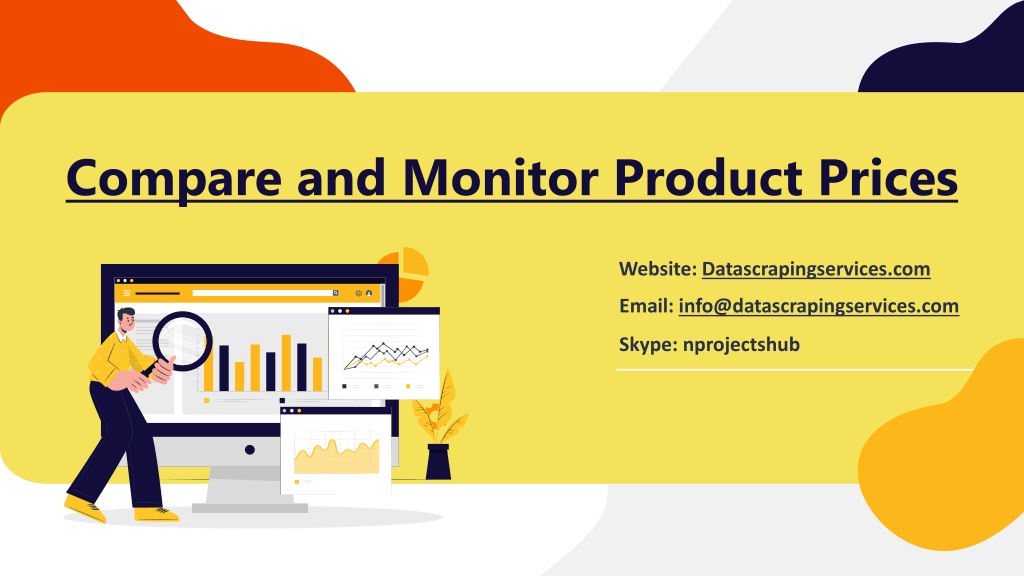 Compare and Monitor Product Prices

Website: Datascrapingservices.com

Email: info@datascrapingservices.com

Skype: nprojectshub